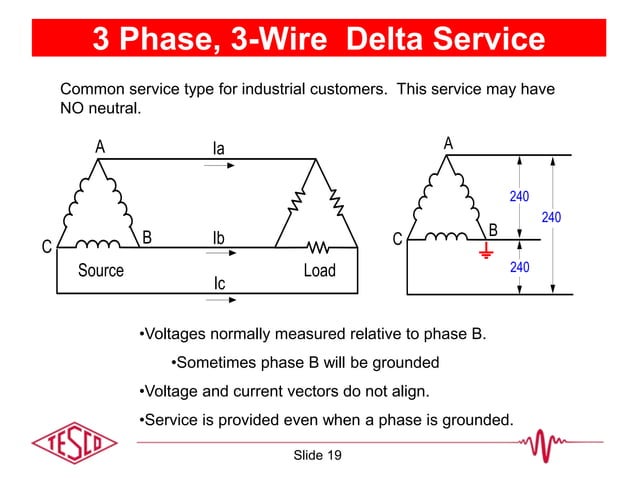 3 Phase, 3-Wire Delta Service

Common service type for industrial customers. This service may have NO neutral.

A
Ia
C
B
Ib
Source
Load
Ic

A
240
240
C
B
240

•Voltages normally measured relative to phase B.

•Sometimes phase B will be grounded

•Voltage and current vectors do not align.

•Service is provided even when a phase is grounded.

TESCO

Slide 19